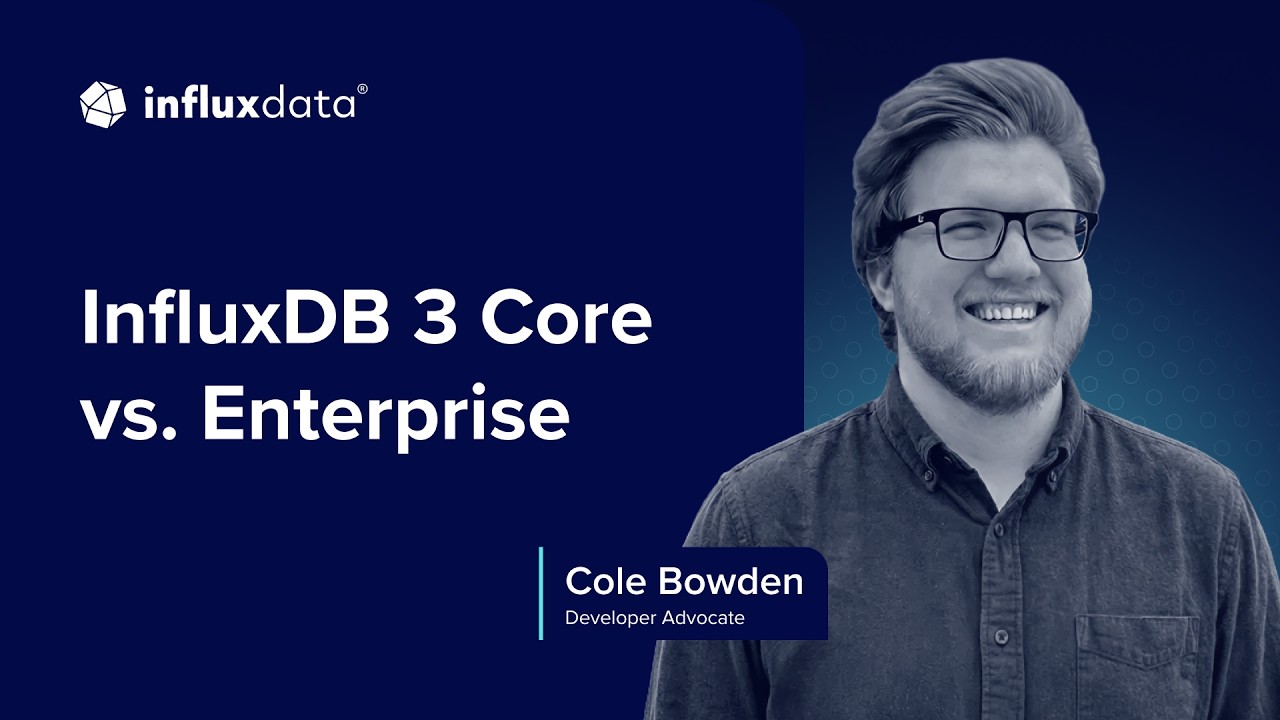 influxdata®

InfluxDB 3 Core vs. Enterprise

Cole Bowden
Developer Advocate